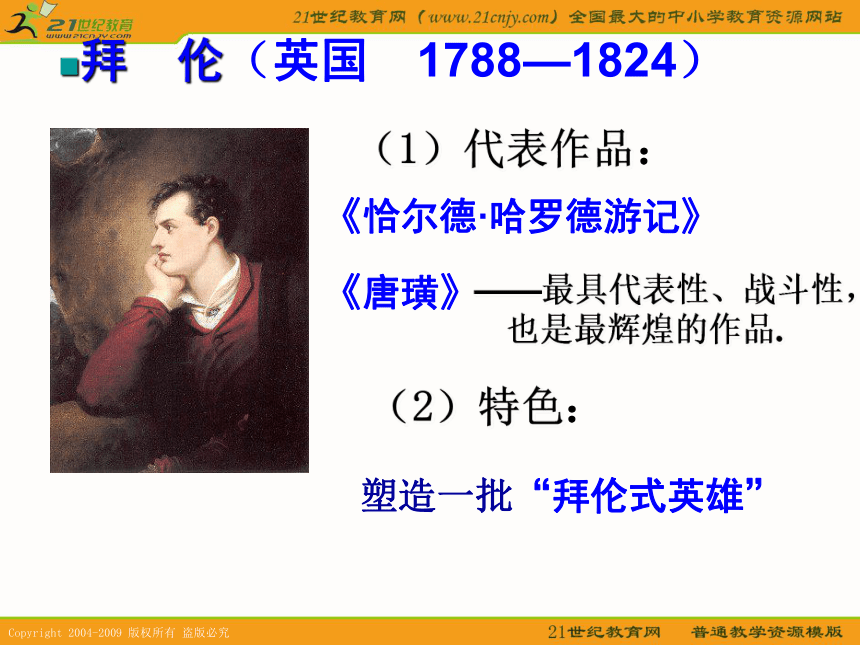 21世纪教育
www.21cnjy.com

21世纪教育网（www.21cnjy.com）全国最大的中小学教育资源网站

拜　伦（英国　1788—1824）

（1）代表作品：

《恰尔德·哈罗德游记》

《唐璜》——最具代表性、战斗性，也是最辉煌的作品.

（2）特色：

塑造一批“拜伦式英雄”

Copyright 2004-2009 版权所有 盗版必究

21世纪教育网　普通教学资源模版